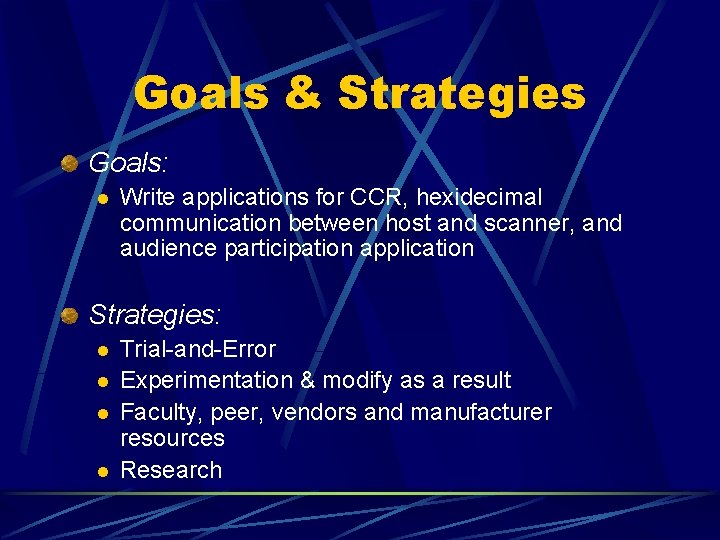 Goals & Strategies

Goals:

Write applications for CCR, hexidecimal communication between host and scanner, and audience participation application

Strategies:

Trial-and-Error

Experimentation & modify as a result

Faculty, peer, vendors and manufacturer resources

Research